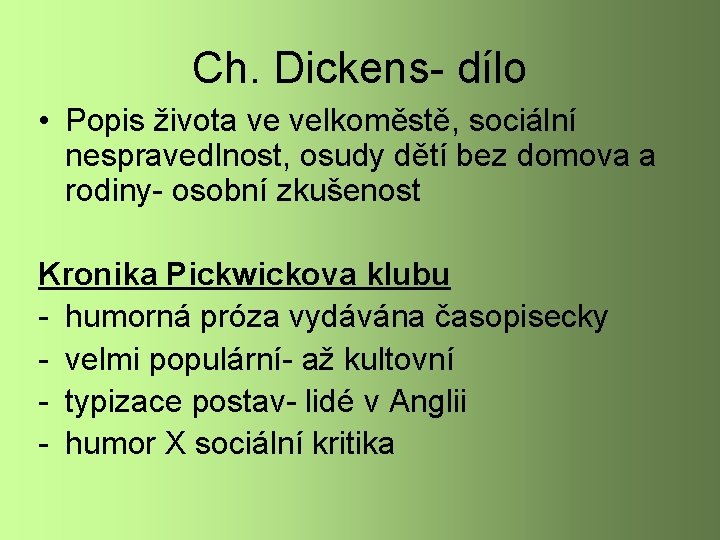 Ch. Dickens- dílo

• Popis života ve velkoměstě, sociální nespravedlnost, osudy dětí bez domova a rodiny- osobní zkušenost

Kronika Pickwickova klubu
- humorná próza vydávána časopisecky
- velmi populární- až kultovní
- typizace postav- lidé v Anglii
- humor X sociální kritika